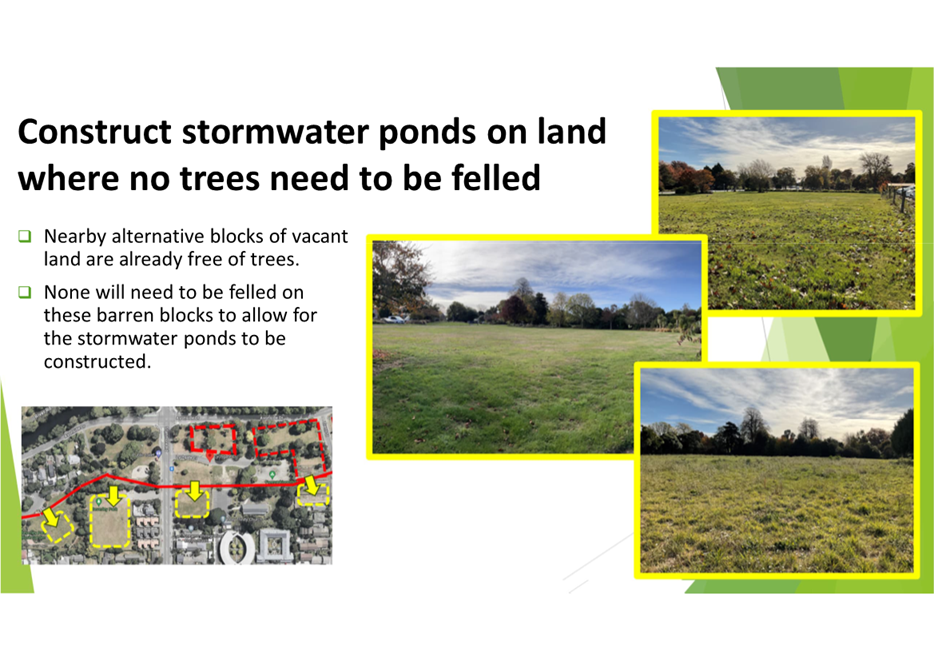 Construct stormwater ponds on land where no trees need to be felled

❑ Nearby alternative blocks of vacant land are already free of trees.

❑ None will need to be felled on these barren blocks to allow for the stormwater ponds to be constructed.